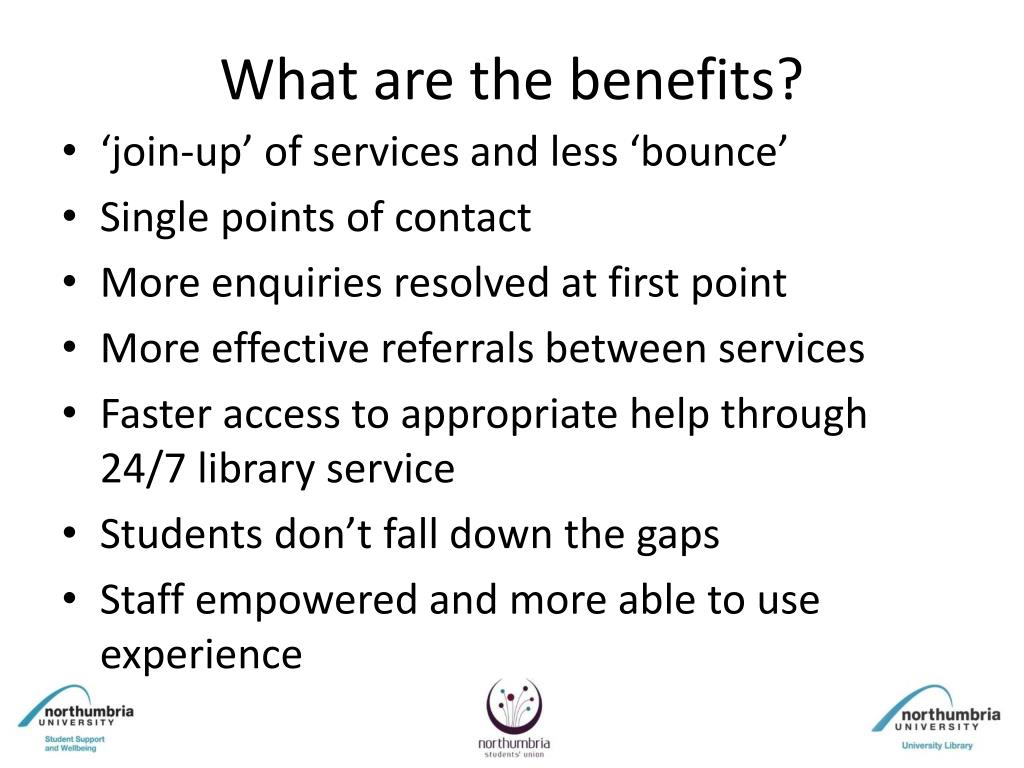 What are the benefits?

• ‘join-up’ of services and less ‘bounce’
• Single points of contact
• More enquiries resolved at first point
• More effective referrals between services
• Faster access to appropriate help through 24/7 library service
• Students don’t fall down the gaps
• Staff empowered and more able to use experience

northumbria UNIVERSITY
Student Support and Wellbeing

northumbria students' union

northumbria UNIVERSITY
University Library